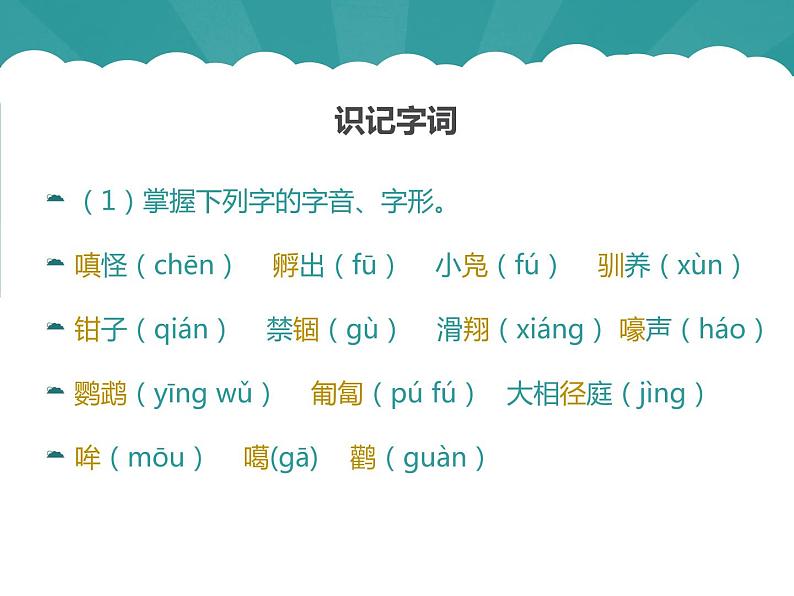 识记字词

（1）掌握下列字的字音、字形。

嗔怪（chēn） 孵出（fū） 小凫（fú） 驯养（xùn）

钳子（qián） 禁锢（gù） 滑翔（xiáng） 嚎声（háo）

鹦鹉（yīng wǔ） 匍匐（pú fú） 大相径庭（jìng）

哞（mōu） 噶(gā) 鹳（guàn）